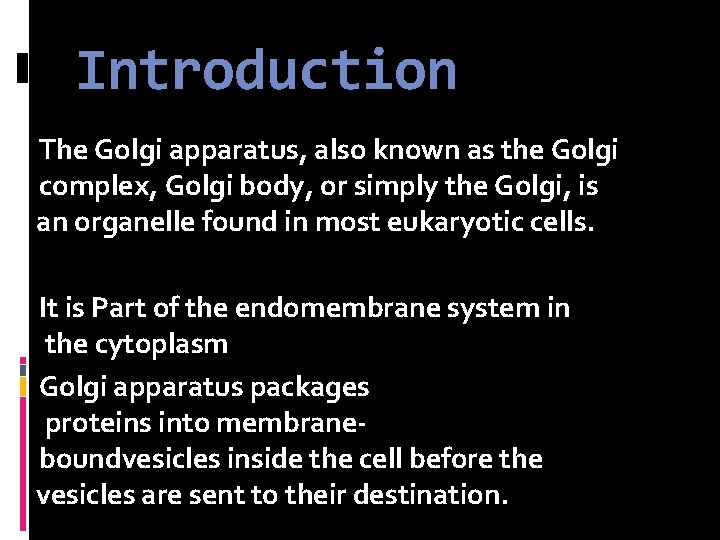 Introduction

The Golgi apparatus, also known as the Golgi complex, Golgi body, or simply the Golgi, is an organelle found in most eukaryotic cells.

It is Part of the endomembrane system in the cytoplasm

Golgi apparatus packages proteins into membrane-boundvesicles inside the cell before the vesicles are sent to their destination.